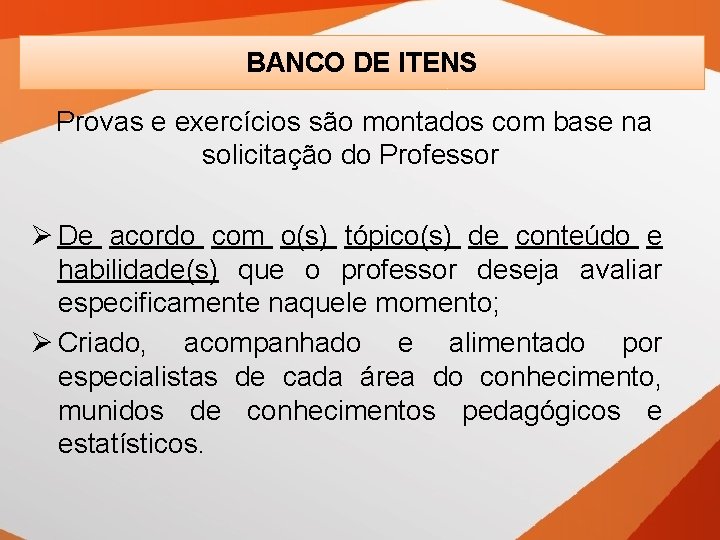 BANCO DE ITENS

Provas e exercícios são montados com base na solicitação do Professor

➢ De acordo com o(s) tópico(s) de conteúdo e habilidade(s) que o professor deseja avaliar especificamente naquele momento;

➢ Criado, acompanhado e alimentado por especialistas de cada área do conhecimento, munidos de conhecimentos pedagógicos e estatísticos.